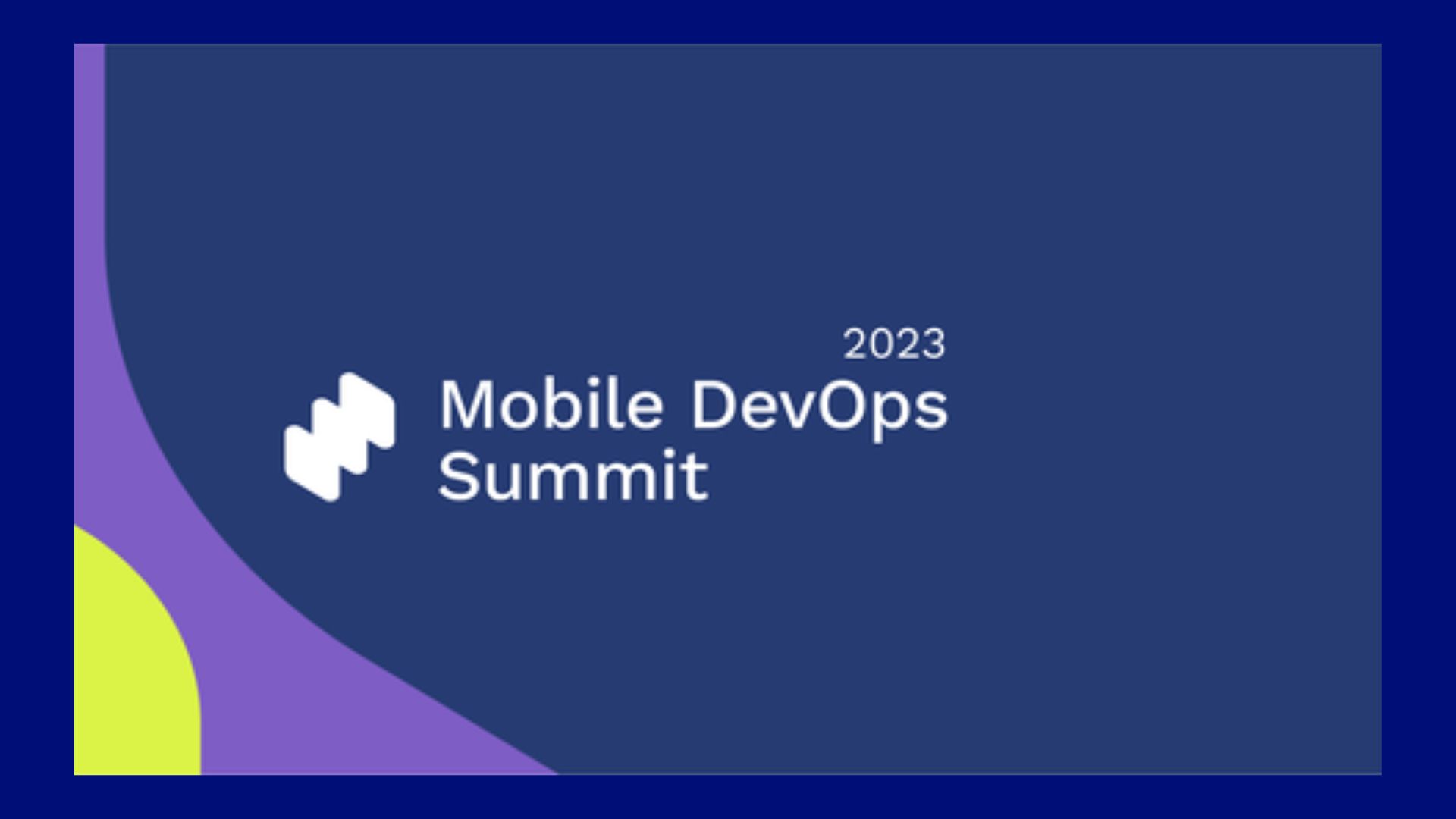 2023
Mobile DevOps Summit